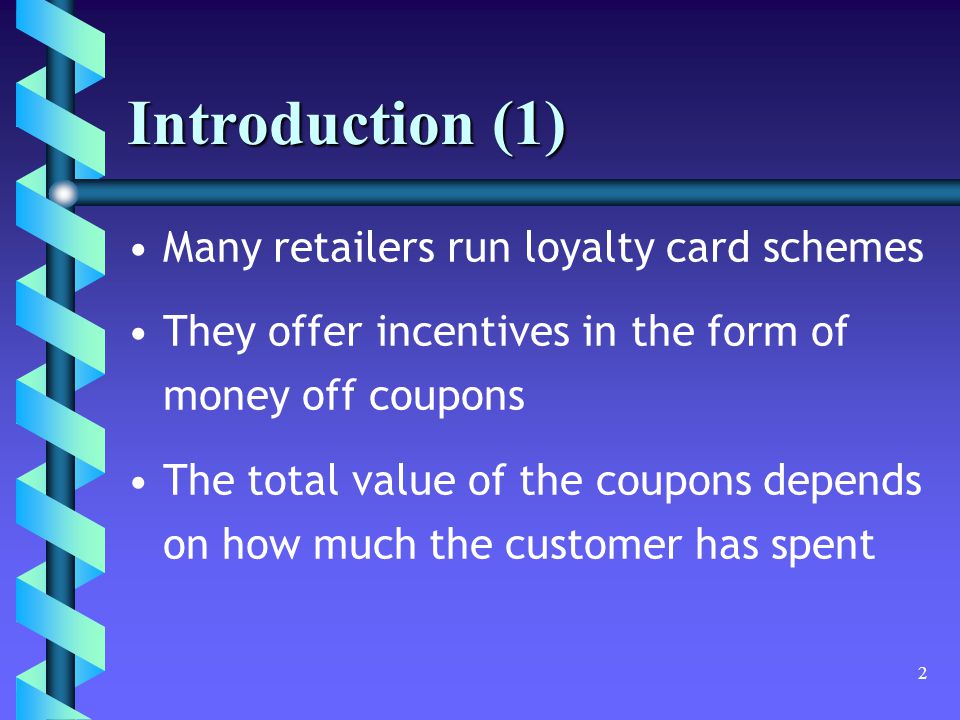 Introduction (1)

• Many retailers run loyalty card schemes

• They offer incentives in the form of money off coupons

• The total value of the coupons depends on how much the customer has spent

2